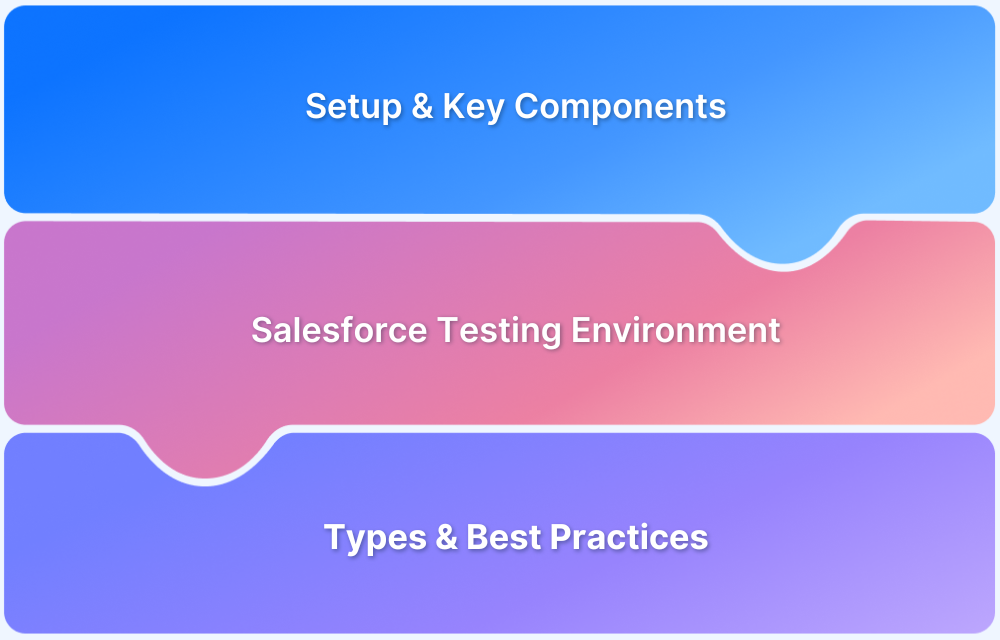 Setup & Key Components

Salesforce Testing Environment

Types & Best Practices